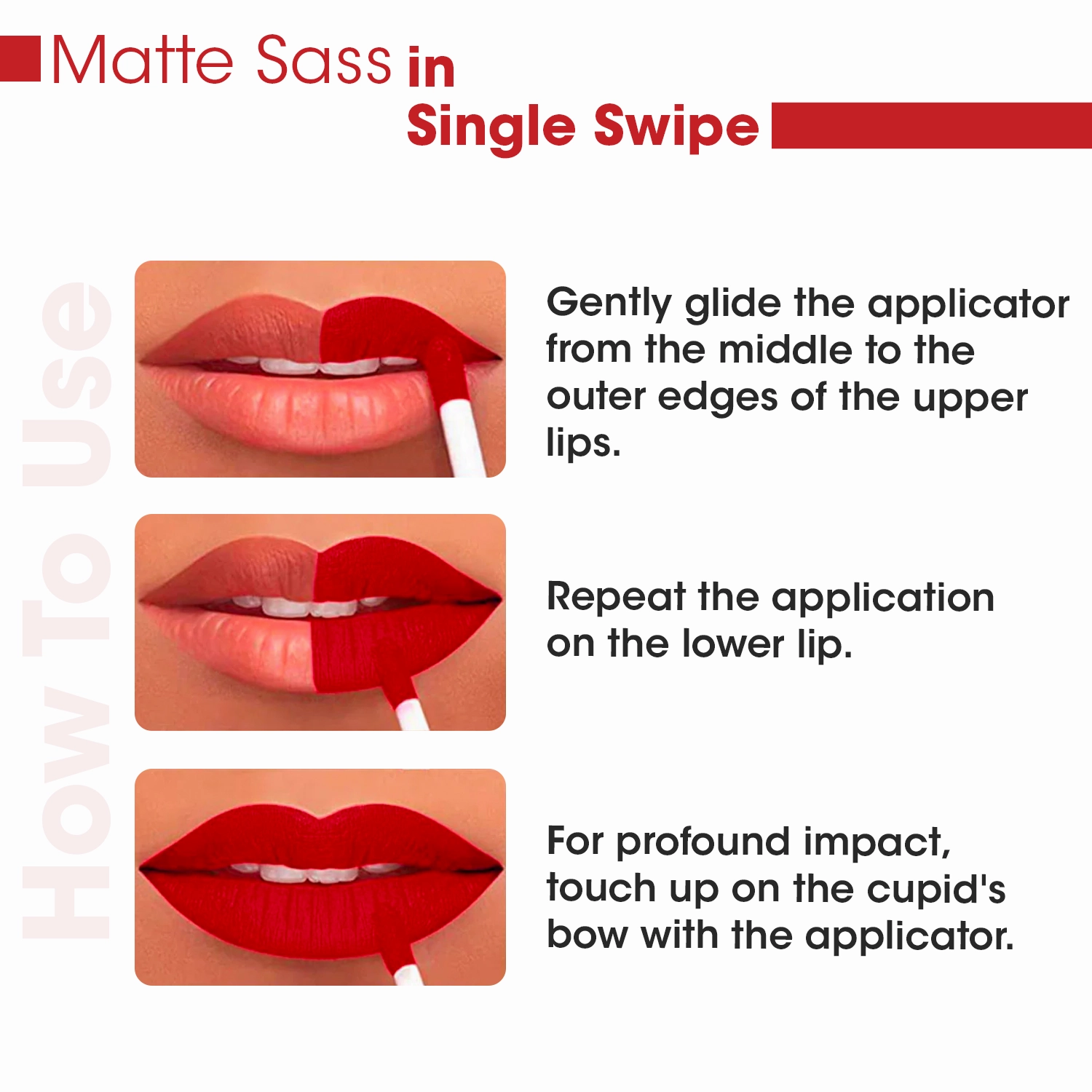 Matte Sass in
Single Swipe

How To Use

Gently glide the applicator from the middle to the outer edges of the upper lips.

Repeat the application on the lower lip.

For profound impact, touch up on the cupid's bow with the applicator.